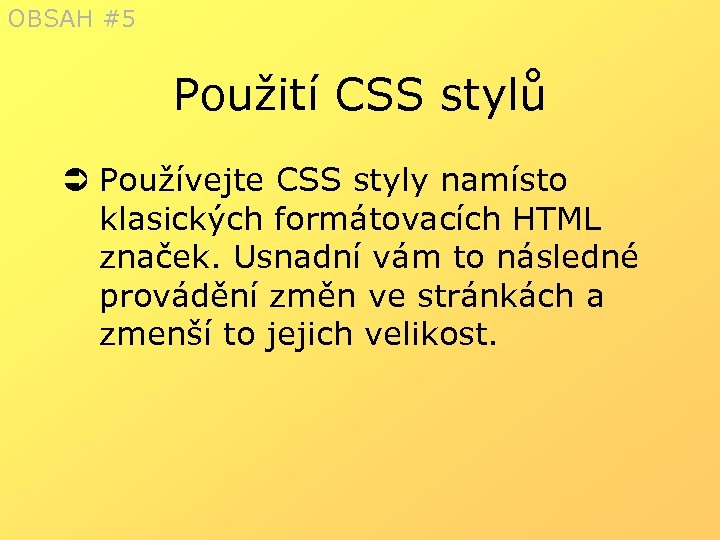 OBSAH #5

Použití CSS stylů

Používejte CSS styly namísto klasických formátovacích HTML značek. Usnadní vám to následné provádění změn ve stránkách a zmenší to jejich velikost.